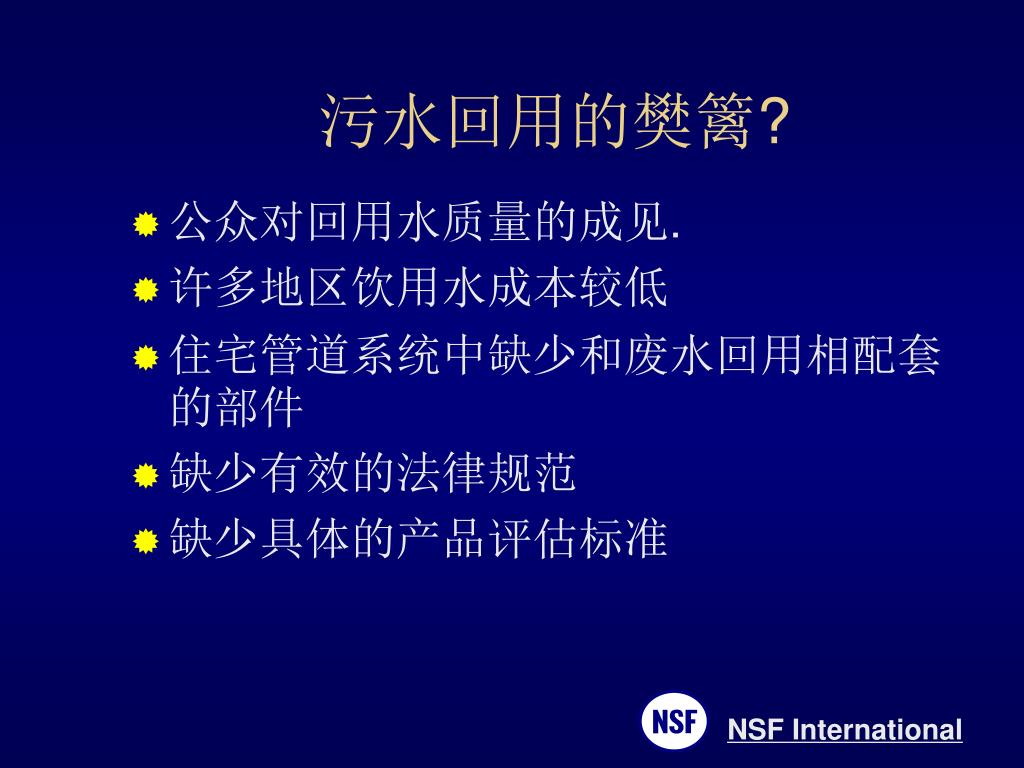 污水回用的樊篱?

公众对回用水质量的成见.
许多地区饮用水成本较低
住宅管道系统中缺少和废水回用相配套的部件
缺少有效的法律规范
缺少具体的产品评估标准

NSF

NSF International